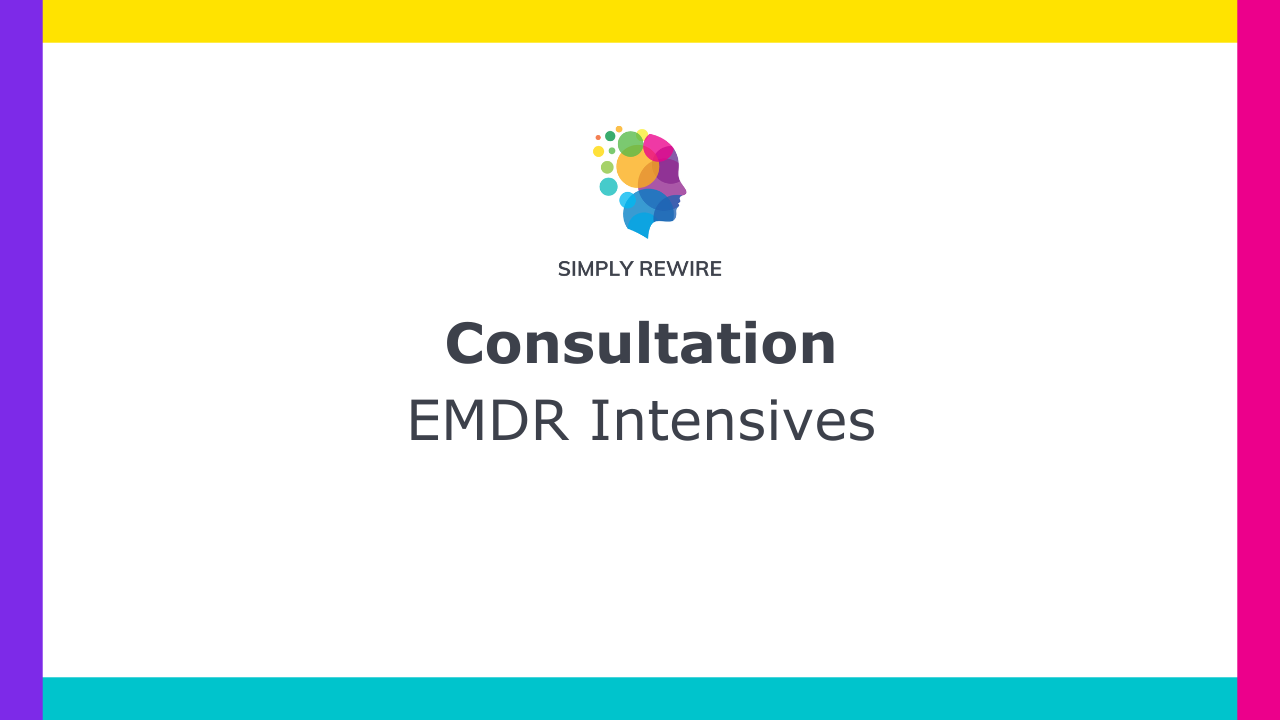 SIMPLY REWIRE

Consultation

EMDR Intensives